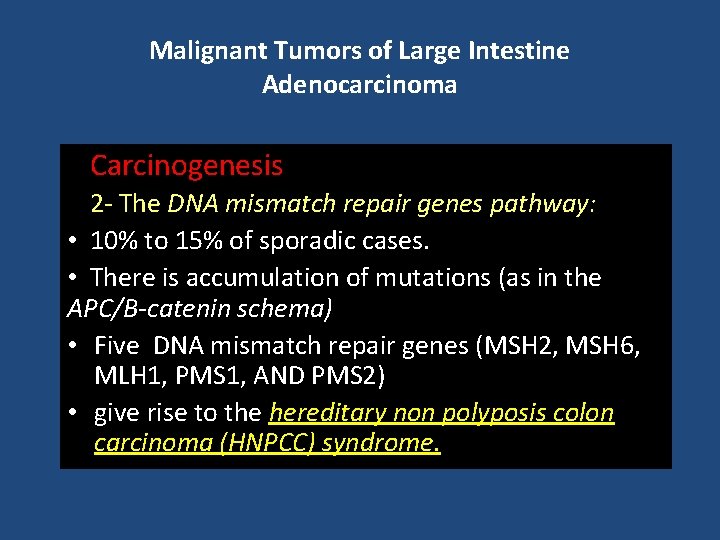 Malignant Tumors of Large Intestine
Adenocarcinoma

Carcinogenesis

2- The DNA mismatch repair genes pathway:

• 10% to 15% of sporadic cases.

• There is accumulation of mutations (as in the APC/B-catenin schema)

• Five DNA mismatch repair genes (MSH2, MSH6, MLH1, PMS1, AND PMS2)

• give rise to the hereditary non polyposis colon carcinoma (HNPCC) syndrome.